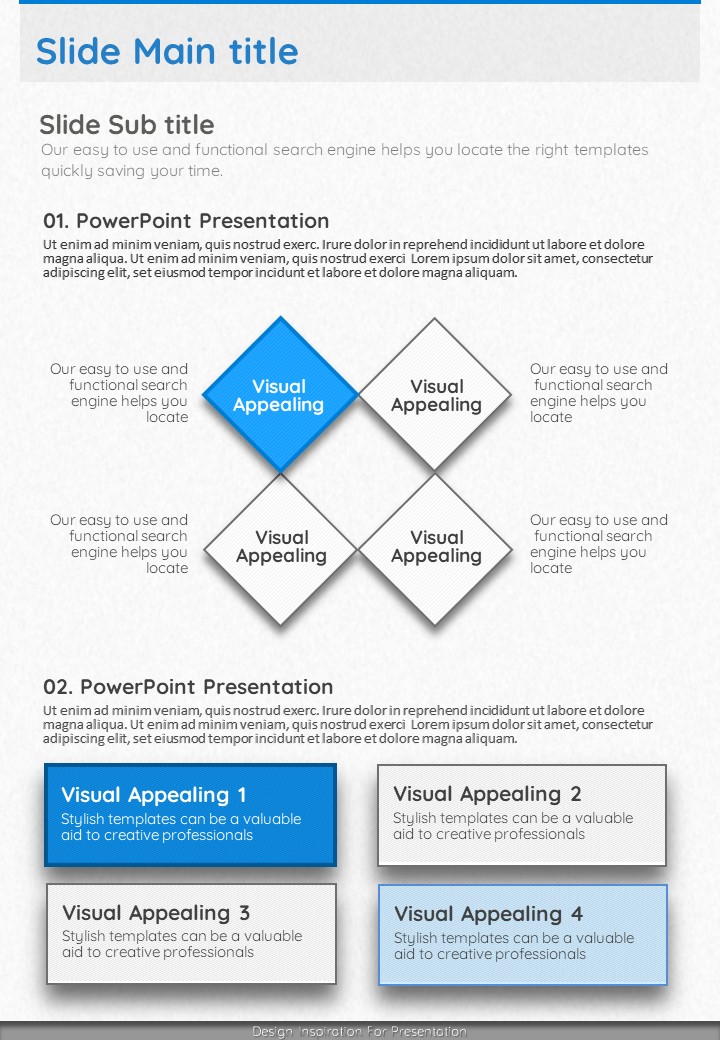 Slide Main title

Slide Sub title
Our easy to use and functional search engine helps you locate the right templates quickly saving your time.

01. PowerPoint Presentation
Ut enim ad minim veniam, quis nostrud exerc. Irure dolor in reprehend incididunt ut labore et dolore magna aliqua. Ut enim ad minim veniam, quis nostrud exerci Lorem ipsum dolor sit amet, consectetur adipiscing elit, set eiusmod tempor incidunt et labore et dolore magna aliquam.

Our easy to use and functional search engine helps you locate

Visual Appealing

Visual Appealing

Our easy to use and functional search engine helps you locate

Our easy to use and functional search engine helps you locate

Visual Appealing

Visual Appealing

Our easy to use and functional search engine helps you locate

02. PowerPoint Presentation
Ut enim ad minim veniam, quis nostrud exerc. Irure dolor in reprehend incididunt ut labore et dolore magna aliqua. Ut enim ad minim veniam, quis nostrud exerci Lorem ipsum dolor sit amet, consectetur adipiscing elit, set eiusmod tempor incidunt et labore et dolore magna aliquam.

Visual Appealing 1
Stylish templates can be a valuable aid to creative professionals

Visual Appealing 2
Stylish templates can be a valuable aid to creative professionals

Visual Appealing 3
Stylish templates can be a valuable aid to creative professionals

Visual Appealing 4
Stylish templates can be a valuable aid to creative professionals

Design Inspiration For Presentation